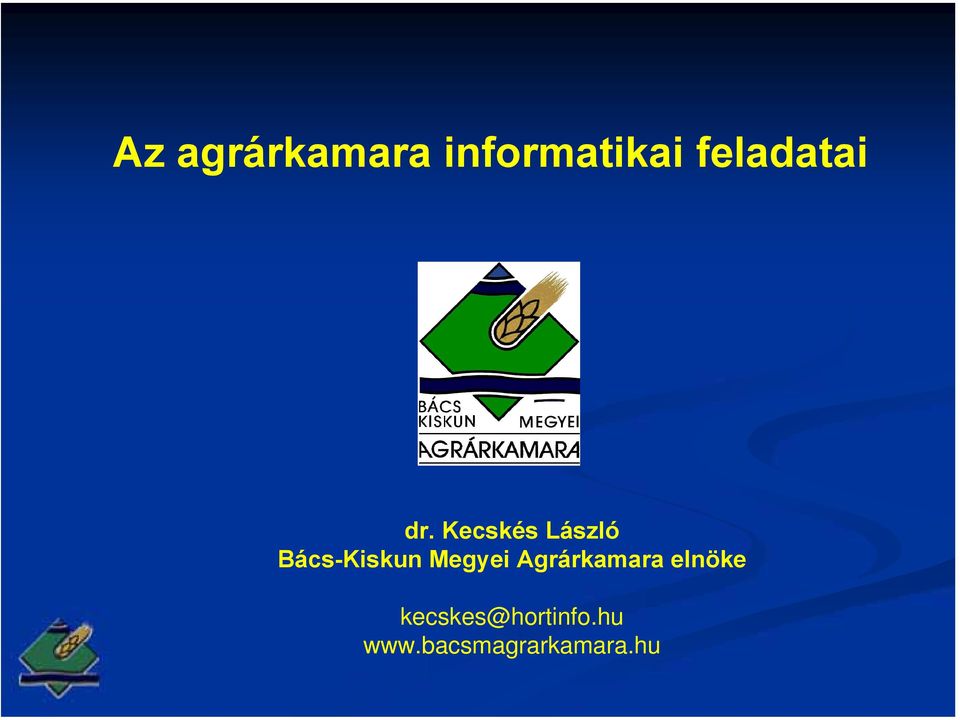 Az agrárkamara informatikai feladatai

BÁCS KISKUN MEGYEI AGRÁRKAMARA

dr. Kecskés László
Bács-Kiskun Megyei Agrárkamara elnöke

kecskes@hortinfo.hu
www.bacsmagrarkamara.hu